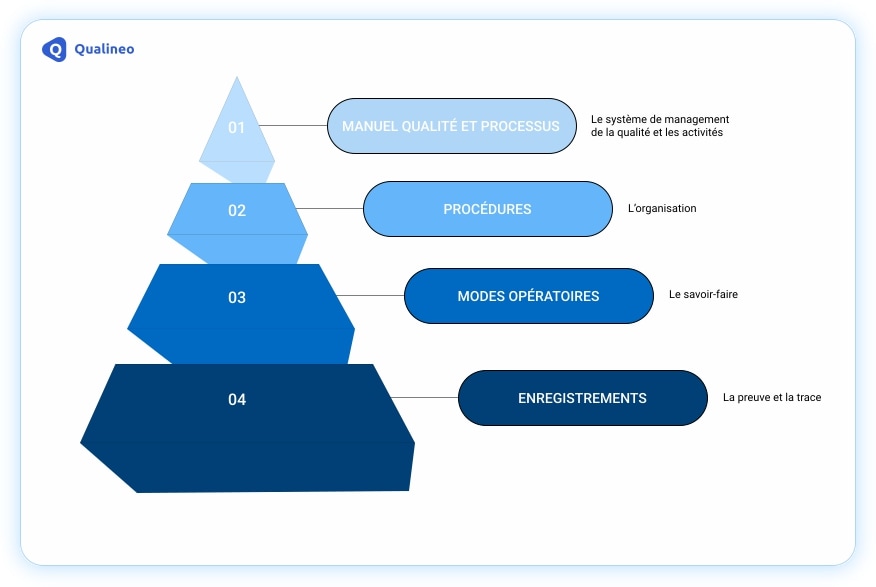 Qualineo

01
MANUEL QUALITÉ ET PROCESSUS
Le système de management de la qualité et les activités

02
PROCÉDURES
L'organisation

03
MODES OPÉRATOIRES
Le savoir-faire

04
ENREGISTREMENTS
La preuve et la trace